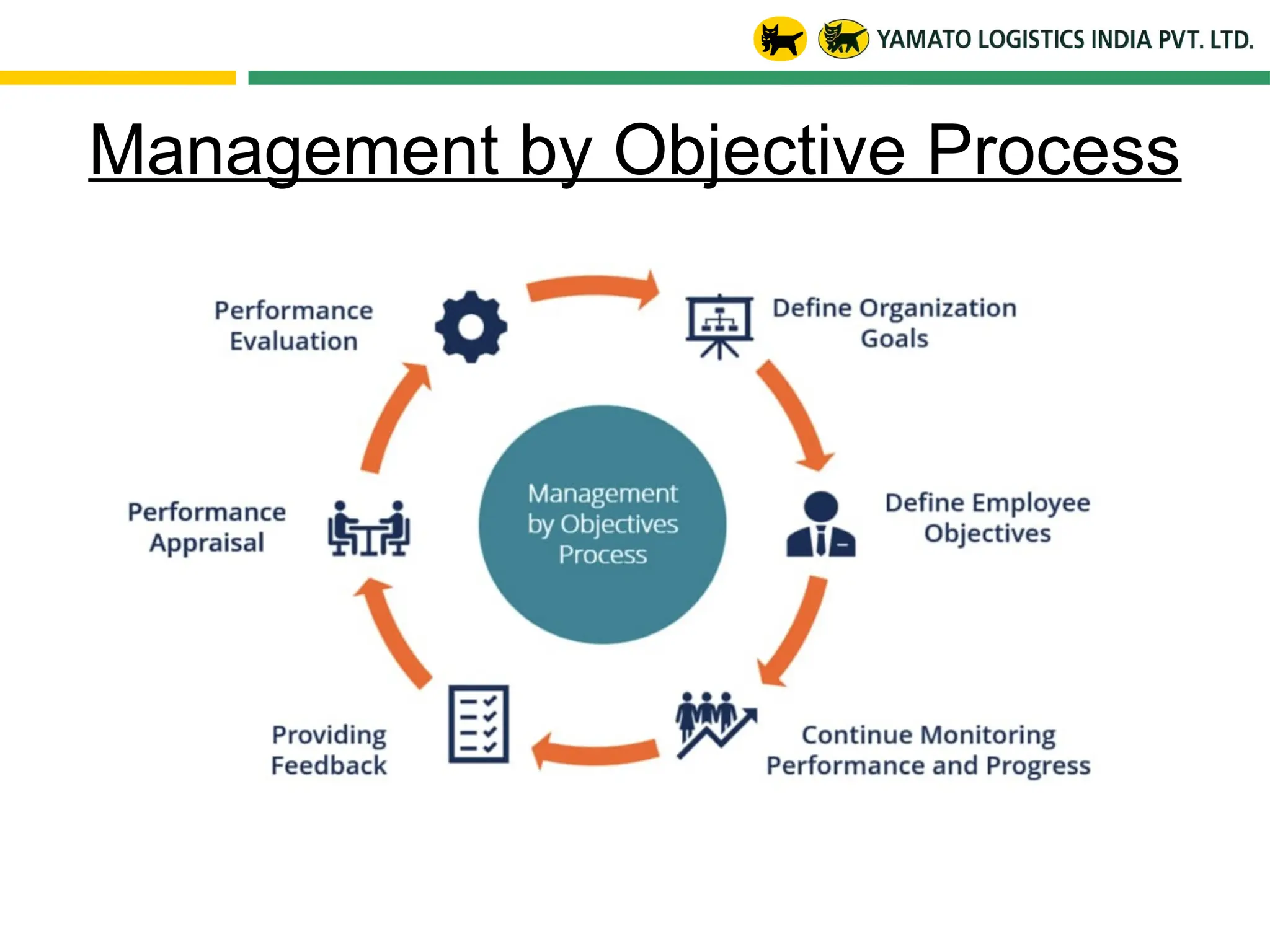 YAMATO LOGISTICS INDIA PVT. LTD.

Management by Objective Process

Management by Objectives Process

Define Organization Goals

Define Employee Objectives

Continue Monitoring Performance and Progress

Providing Feedback

Performance Appraisal

Performance Evaluation